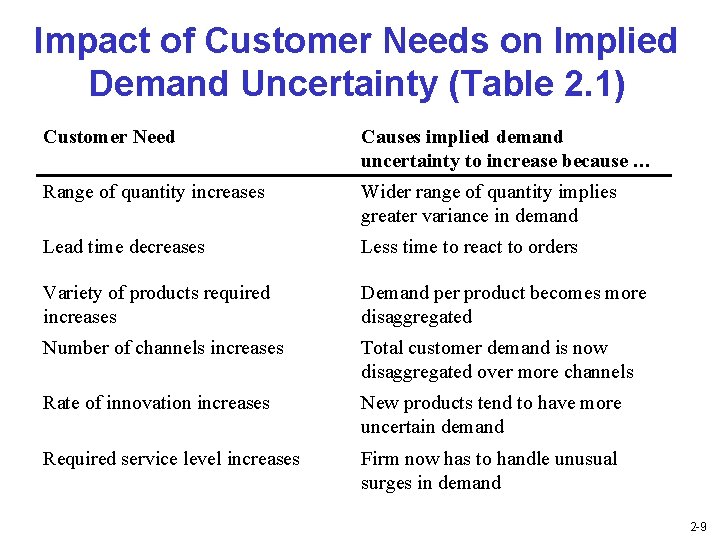 Impact of Customer Needs on Implied Demand Uncertainty (Table 2.1)

| Customer Need | Causes implied demand uncertainty to increase because … |
|---|---|
| Range of quantity increases | Wider range of quantity implies greater variance in demand |
| Lead time decreases | Less time to react to orders |
| Variety of products required increases | Demand per product becomes more disaggregated |
| Number of channels increases | Total customer demand is now disaggregated over more channels |
| Rate of innovation increases | New products tend to have more uncertain demand |
| Required service level increases | Firm now has to handle unusual surges in demand |

2-9